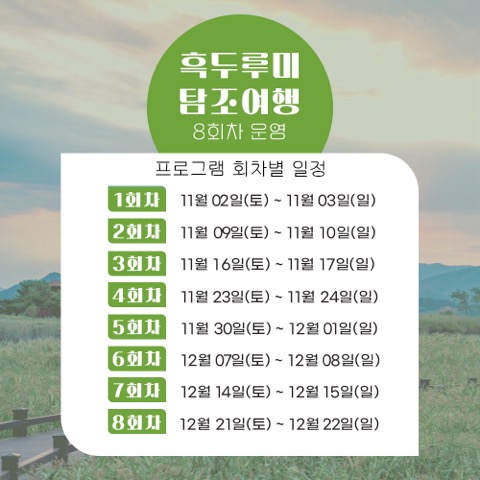 흑두루미 탐조여행
8회차 운영

프로그램 회차별 일정

1회차 11월 02일(토) ~ 11월 03일(일)
2회차 11월 09일(토) ~ 11월 10일(일)
3회차 11월 16일(토) ~ 11월 17일(일)
4회차 11월 23일(토) ~ 11월 24일(일)
5회차 11월 30일(토) ~ 12월 01일(일)
6회차 12월 07일(토) ~ 12월 08일(일)
7회차 12월 14일(토) ~ 12월 15일(일)
8회차 12월 21일(토) ~ 12월 22일(일)